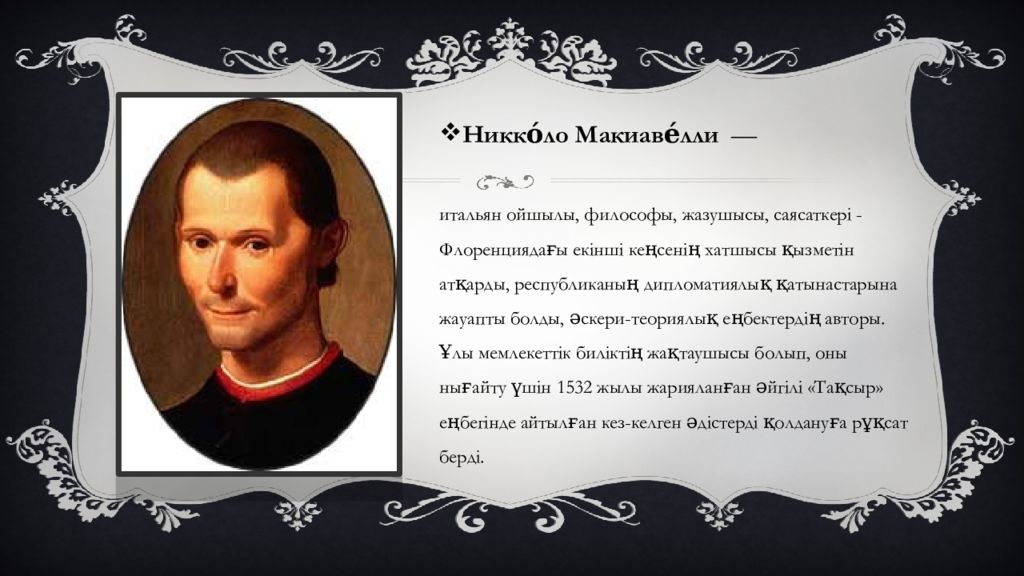 ❖Никко́ло Макиаве́лли —

итальян ойшылы, философы, жазушысы, саясаткері - Флоренциядағы екінші кеңсенің хатшысы қызметін атқарды, республиканың дипломатиялық қатынастарына жауапты болды, әскери-теориялық еңбектердің авторы. Ұлы мемлекеттік биліктің жақтаушысы болып, оны нығайту үшін 1532 жылы жарияланған әйгілі «Тақсыр» еңбегінде айтылған кез-келген әдістерді қолдануға рұқсат берді.